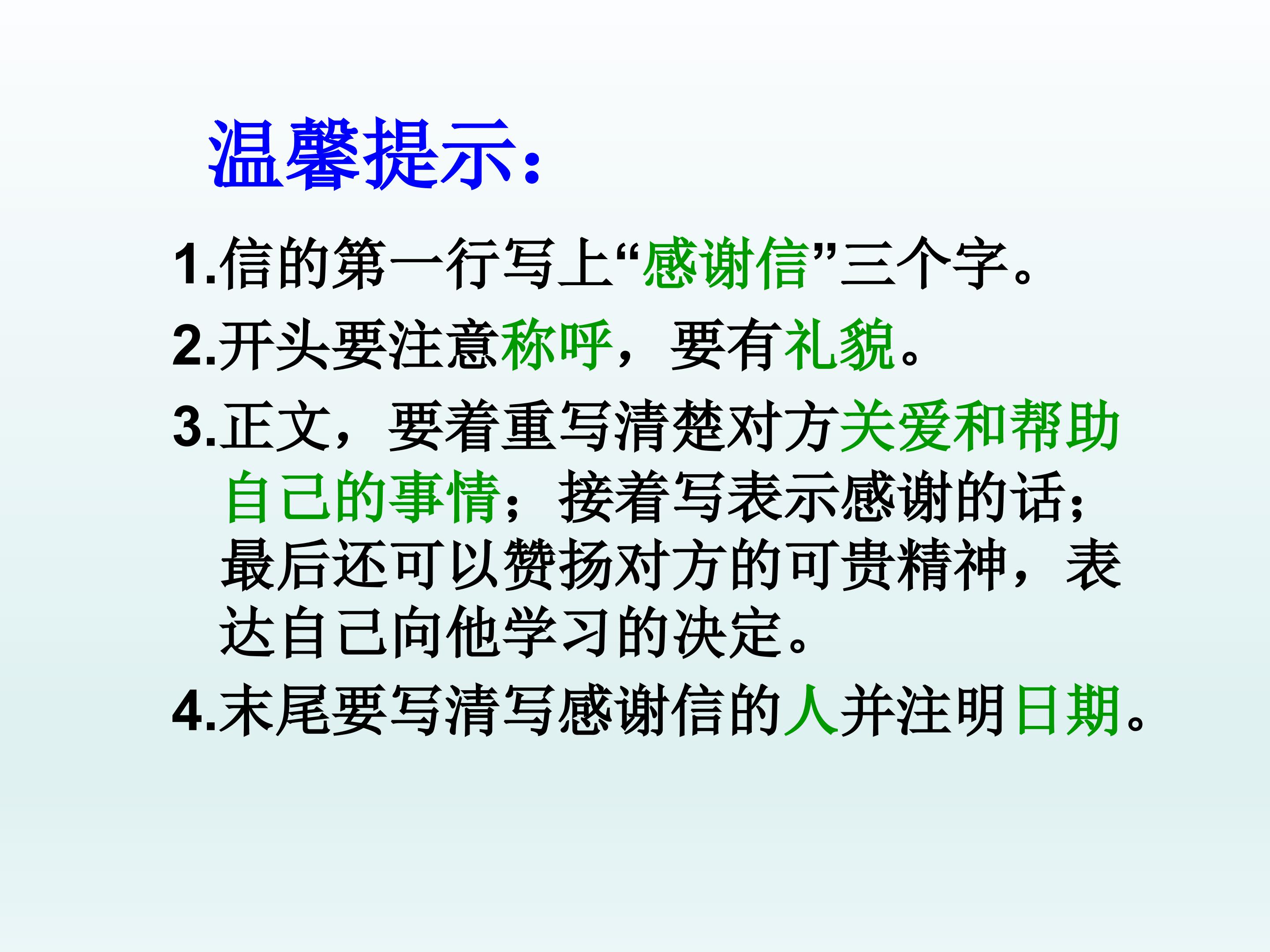 温馨提示：

1.信的第一行写上“感谢信”三个字。

2.开头要注意称呼，要有礼貌。

3.正文，要着重写清楚对方关爱和帮助自己的事情；接着写表示感谢的话；最后还可以赞扬对方的可贵精神，表达自己向他学习的决定。

4.末尾要写清写感谢信的人并注明日期。